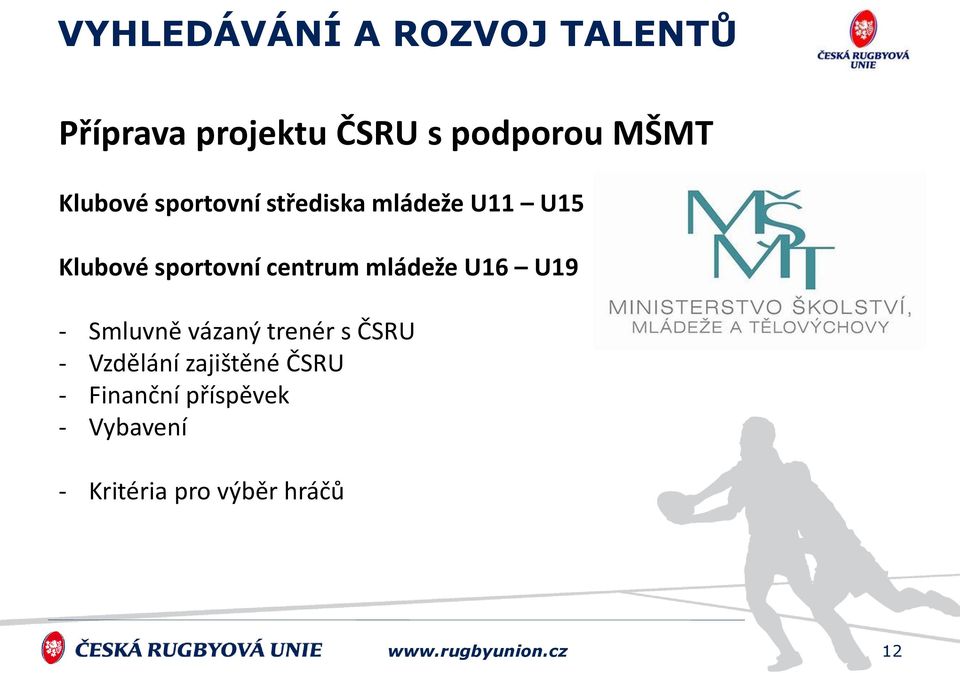 VYHLEDÁVÁNÍ A ROZVOJ TALENTŮ

ČESKÁ RUGBYOVÁ UNIE

Příprava projektu ČSRU s podporou MŠMT

Klubové sportovní střediska mládeže U11 – U15

Klubové sportovní centrum mládeže U16 – U19

- Smluvně vázaný trenér s ČSRU
- Vzdělání zajištěné ČSRU
- Finanční příspěvek
- Vybavení

- Kritéria pro výběr hráčů

MŠMT
MINISTERSTVO ŠKOLSTVÍ, MLÁDEŽE A TĚLOVÝCHOVY

ČESKÁ RUGBYOVÁ UNIE www.rugbyunion.cz 12